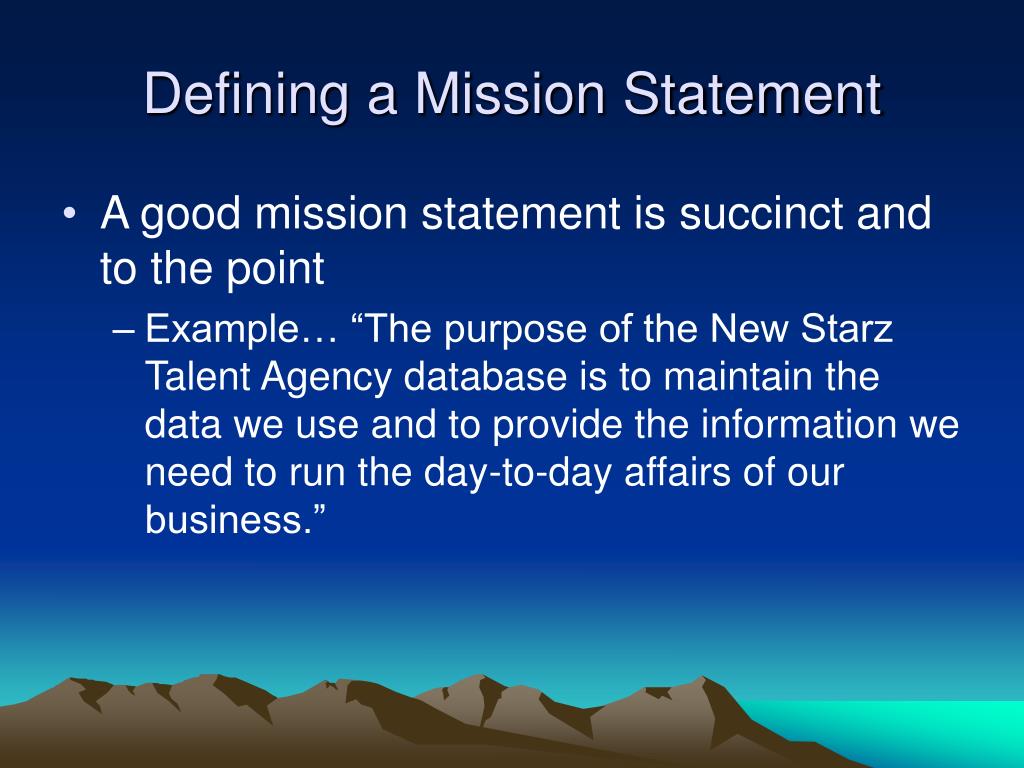 Defining a Mission Statement

• A good mission statement is succinct and to the point

– Example… “The purpose of the New Starz Talent Agency database is to maintain the data we use and to provide the information we need to run the day-to-day affairs of our business.”